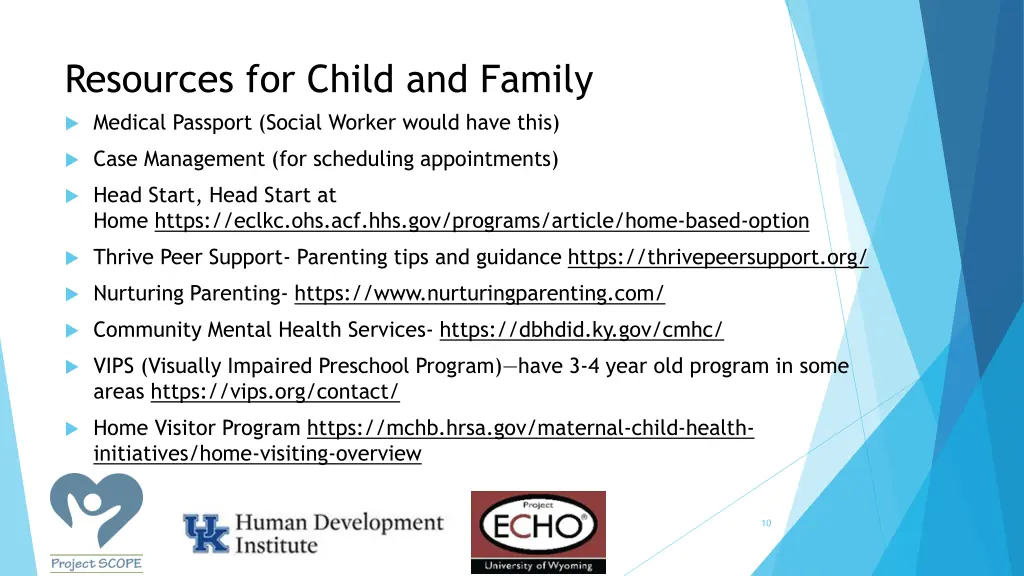 Resources for Child and Family

Medical Passport (Social Worker would have this)

Case Management (for scheduling appointments)

Head Start, Head Start at Home https://eclkc.ohs.acf.hhs.gov/programs/article/home-based-option

Thrive Peer Support- Parenting tips and guidance https://thrivepeersupport.org/

Nurturing Parenting- https://www.nurturingparenting.com/

Community Mental Health Services- https://dbhdid.ky.gov/cmhc/

VIPS (Visually Impaired Preschool Program)—have 3-4 year old program in some areas https://vips.org/contact/

Home Visitor Program https://mchb.hrsa.gov/maternal-child-health-initiatives/home-visiting-overview

Project SCOPE

UK Human Development Institute

Project ECHO University of Wyoming

10